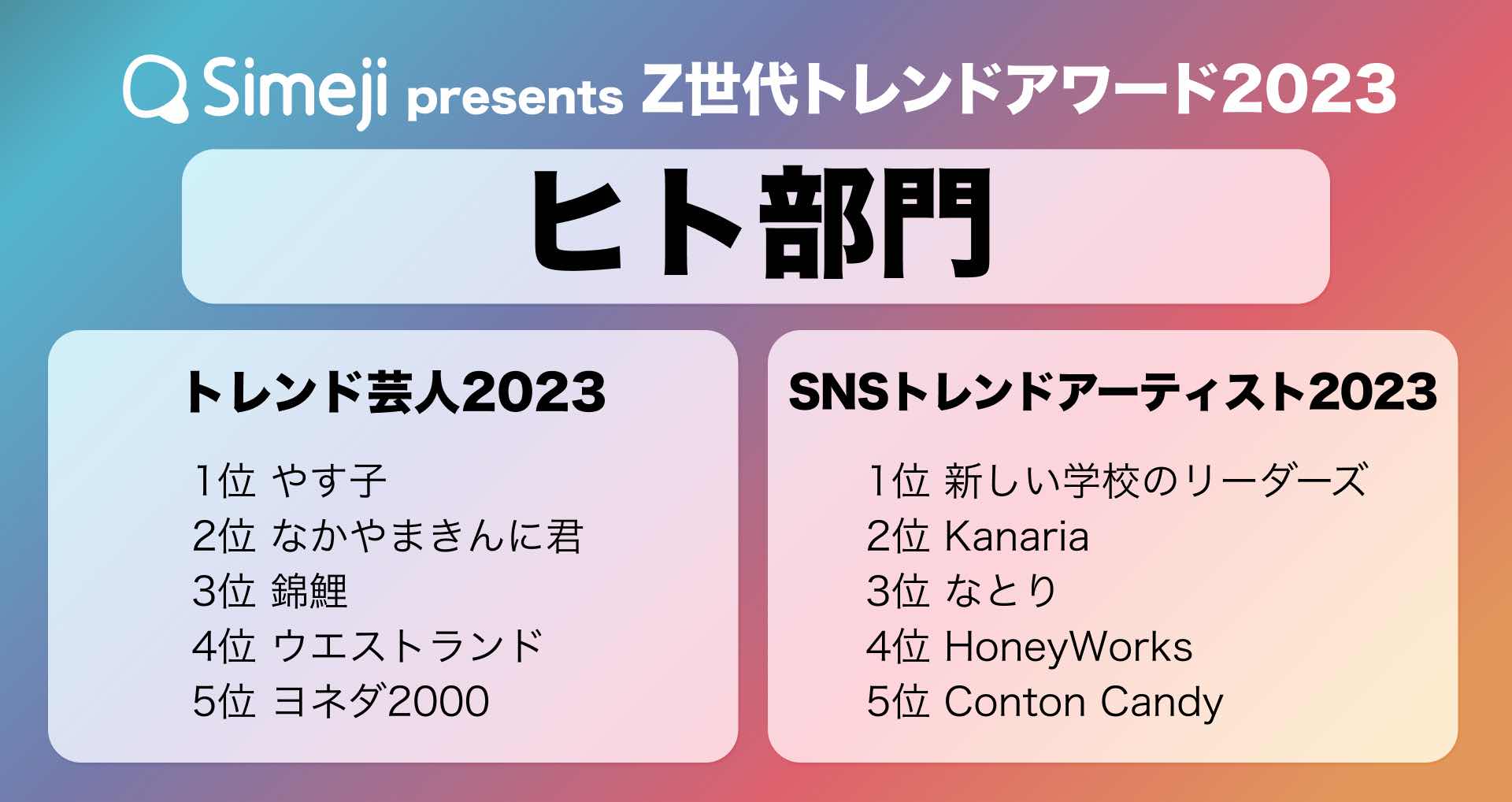 Simeji presents Z世代トレンドアワード2023

ヒト部門

トレンド芸人2023

1位 やす子
2位 なかやまきんに君
3位 錦鯉
4位 ウエストランド
5位 ヨネダ2000

SNSトレンドアーティスト2023

1位 新しい学校のリーダーズ
2位 Kanaria
3位 なとり
4位 HoneyWorks
5位 Conton Candy